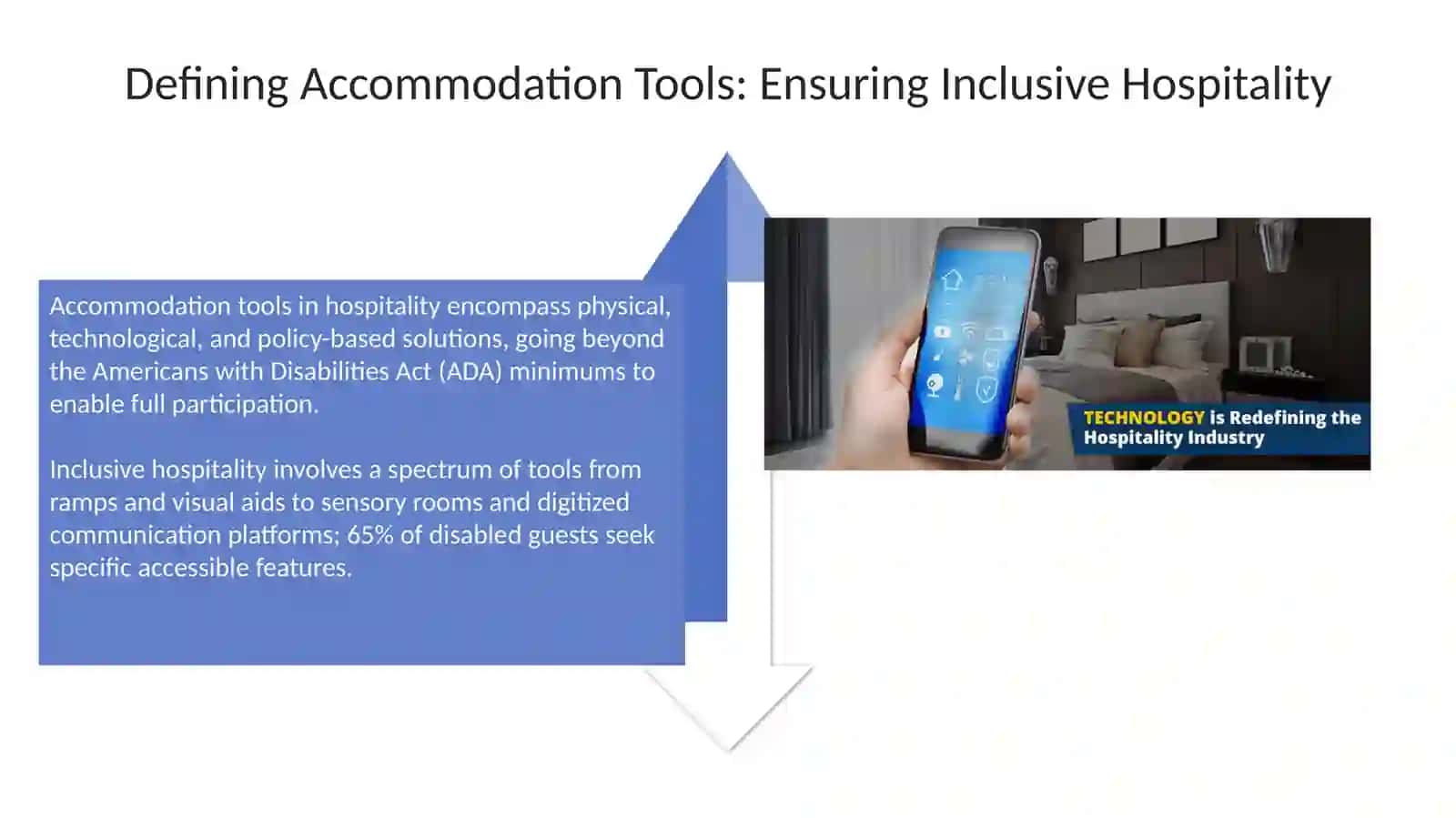 Defining Accommodation Tools: Ensuring Inclusive Hospitality

Accommodation tools in hospitality encompass physical, technological, and policy-based solutions, going beyond the Americans with Disabilities Act (ADA) minimums to enable full participation.

Inclusive hospitality involves a spectrum of tools from ramps and visual aids to sensory rooms and digitized communication platforms; 65% of disabled guests seek specific accessible features.

TECHNOLOGY is Redefining the Hospitality Industry